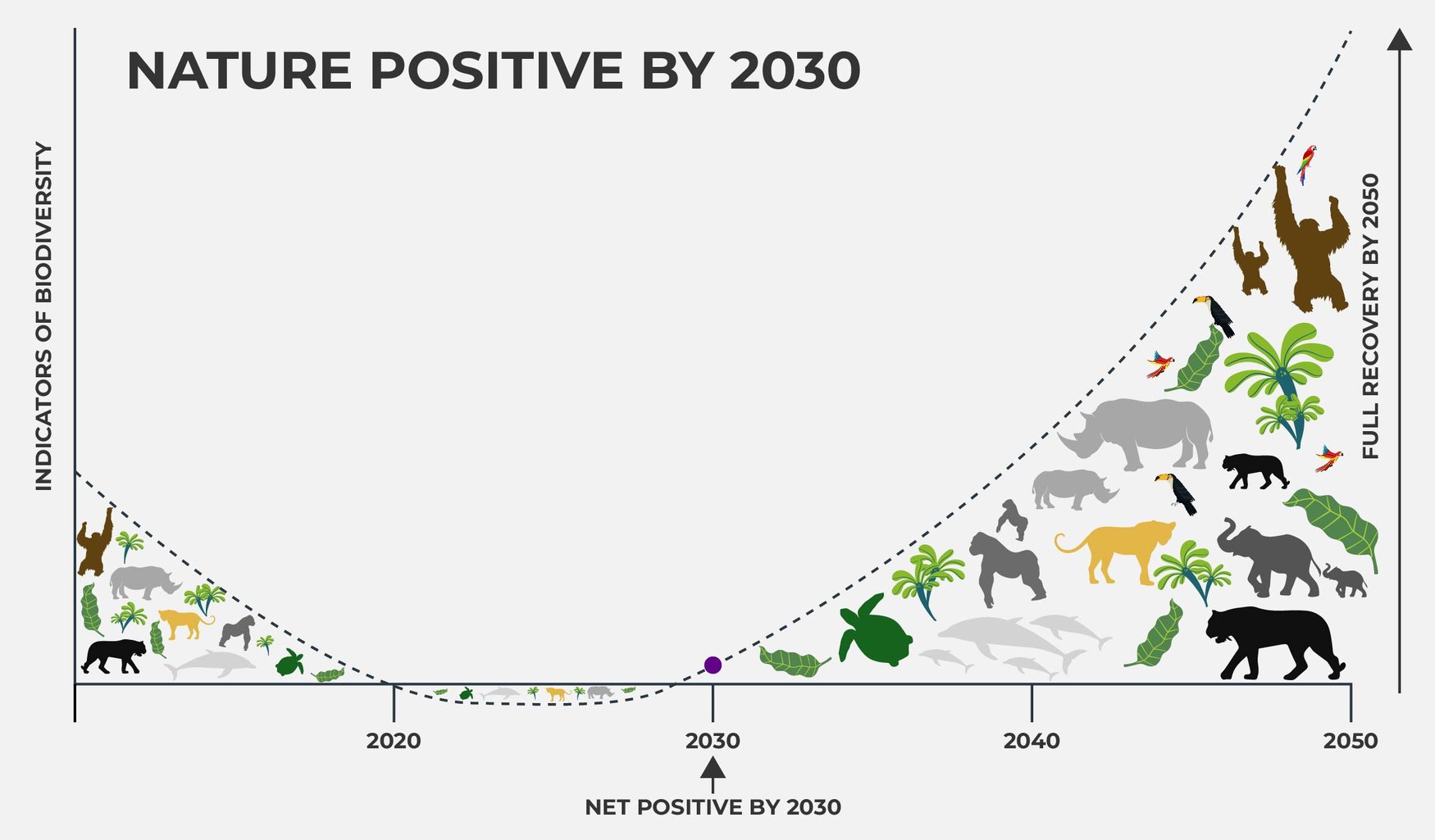 NATURE POSITIVE BY 2030

INDICATORS OF BIODIVERSITY

FULL RECOVERY BY 2050

2020

2030

2040

2050

NET POSITIVE BY 2030